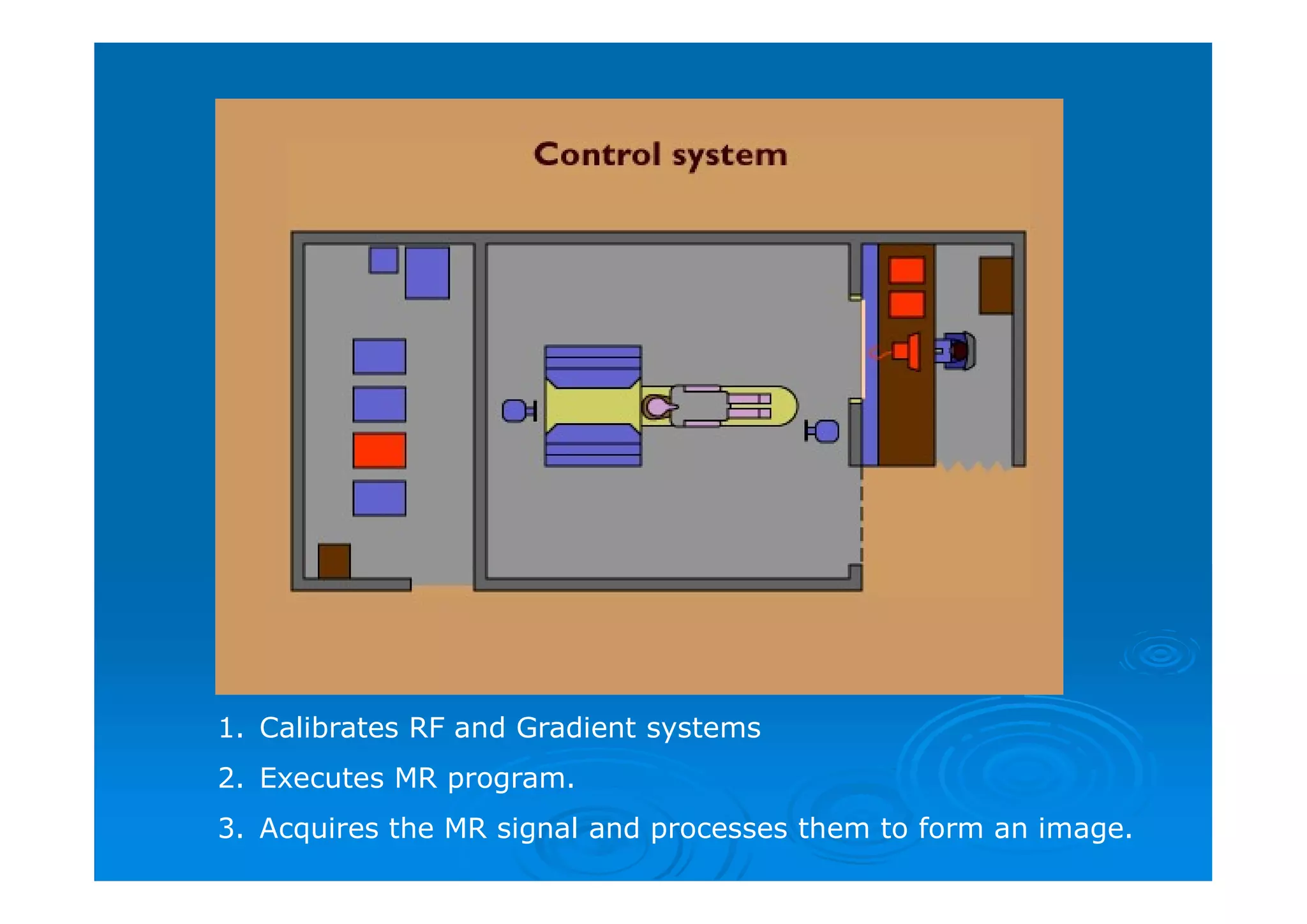 Control system

1. Calibrates RF and Gradient systems

2. Executes MR program.

3. Acquires the MR signal and processes them to form an image.